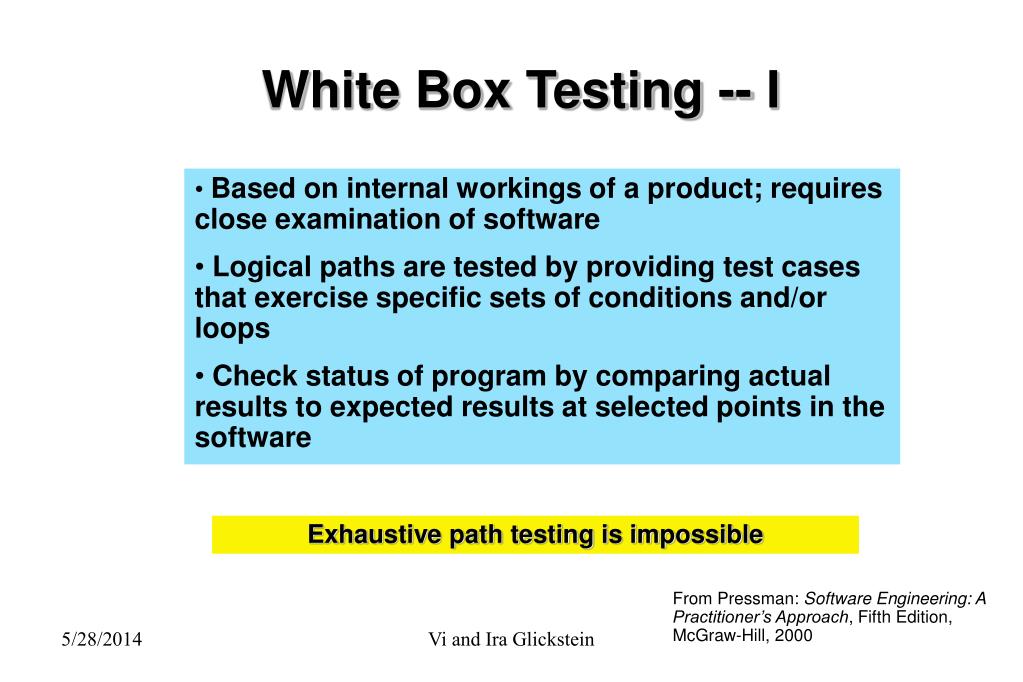 White Box Testing -- I

• Based on internal workings of a product; requires close examination of software

• Logical paths are tested by providing test cases that exercise specific sets of conditions and/or loops

• Check status of program by comparing actual results to expected results at selected points in the software

Exhaustive path testing is impossible

From Pressman: Software Engineering: A Practitioner's Approach, Fifth Edition, McGraw-Hill, 2000

5/28/2014

Vi and Ira Glickstein